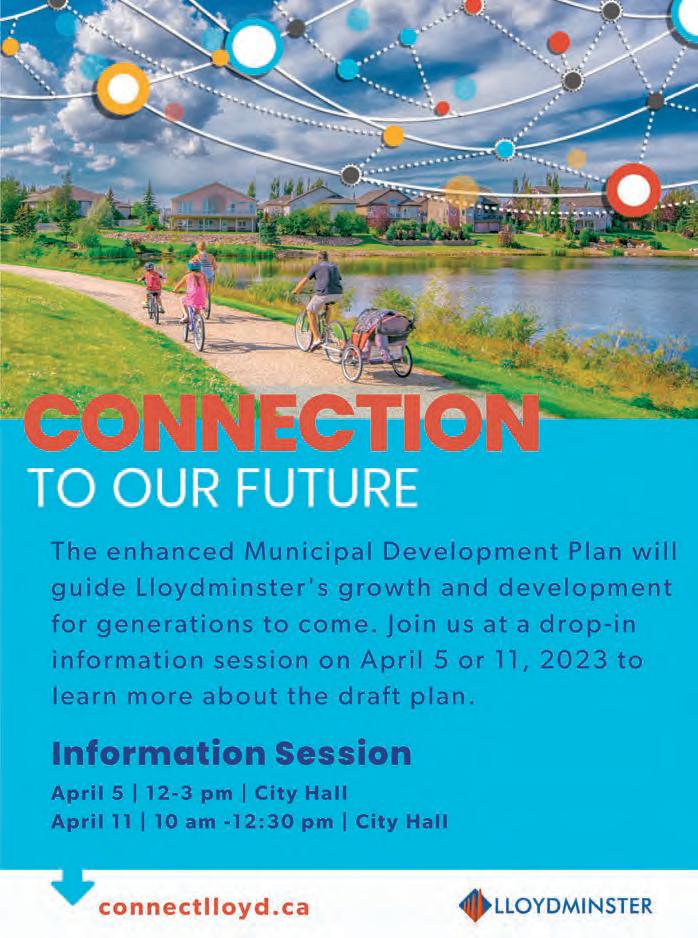 CONNECTION
TO OUR FUTURE

The enhanced Municipal Development Plan will guide Lloydminster's growth and development for generations to come. Join us at a drop-in information session on April 5 or 11, 2023 to learn more about the draft plan.

Information Session

April 5 | 12-3 pm | City Hall
April 11 | 10 am -12:30 pm | City Hall

connectlloyd.ca

LLOYDMINSTER